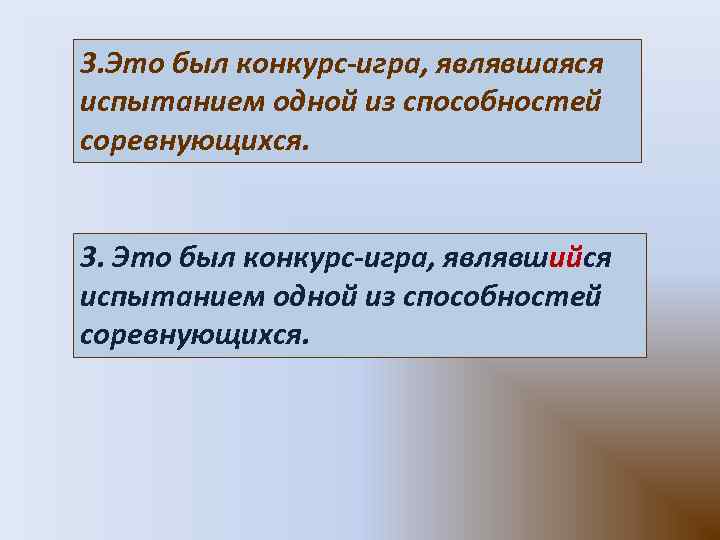 3.Это был конкурс-игра, являвшаяся испытанием одной из способностей соревнующихся.

3. Это был конкурс-игра, являвшийся испытанием одной из способностей соревнующихся.